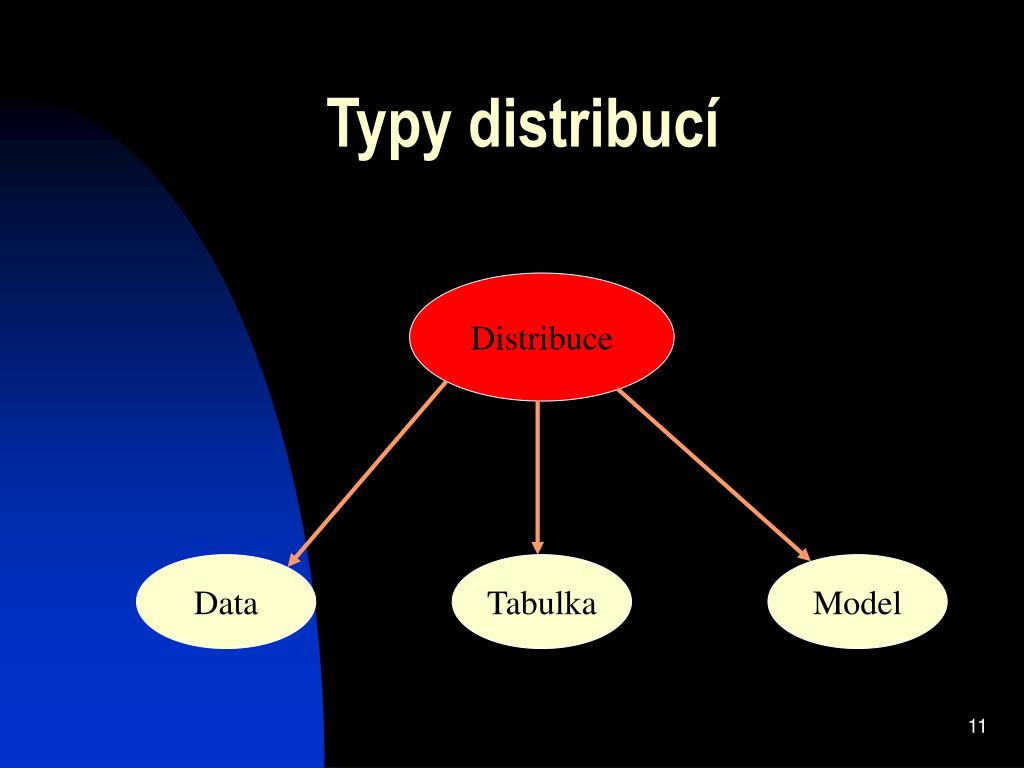 Typy distribucí

Distribuce

Data

Tabulka

Model

11